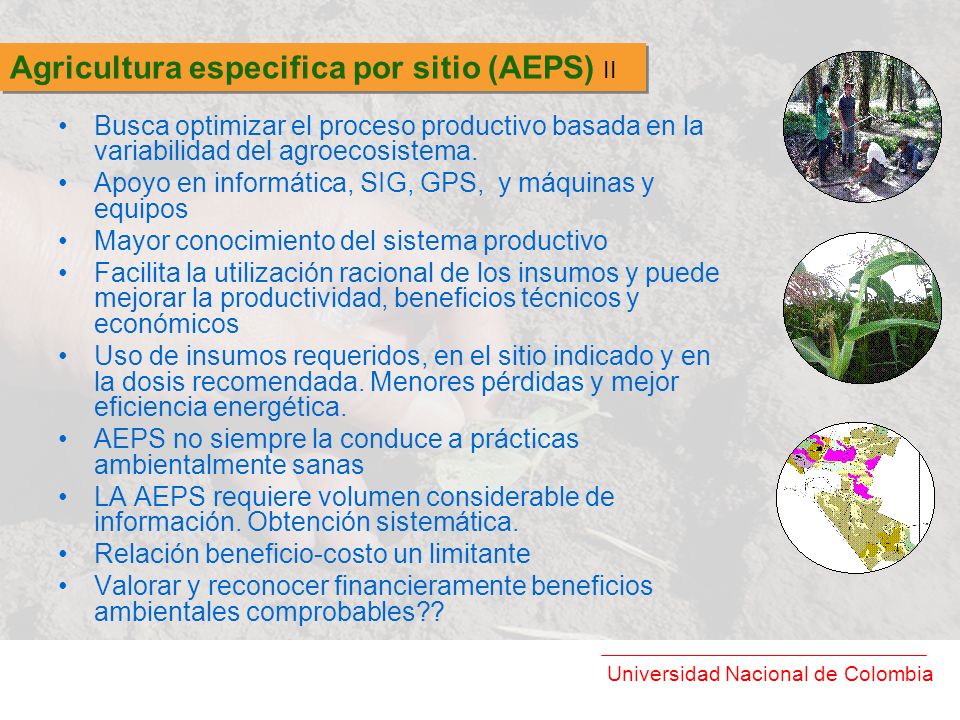 Agricultura especifica por sitio (AEPS) II

• Busca optimizar el proceso productivo basada en la variabilidad del agroecosistema.
• Apoyo en informática, SIG, GPS, y máquinas y equipos
• Mayor conocimiento del sistema productivo
• Facilita la utilización racional de los insumos y puede mejorar la productividad, beneficios técnicos y económicos
• Uso de insumos requeridos, en el sitio indicado y en la dosis recomendada. Menores pérdidas y mejor eficiencia energética.
• AEPS no siempre la conduce a prácticas ambientalmente sanas
• LA AEPS requiere volumen considerable de información. Obtención sistemática.
• Relación beneficio-costo un limitante
• Valorar y reconocer financieramente beneficios ambientales comprobables??

Universidad Nacional de Colombia